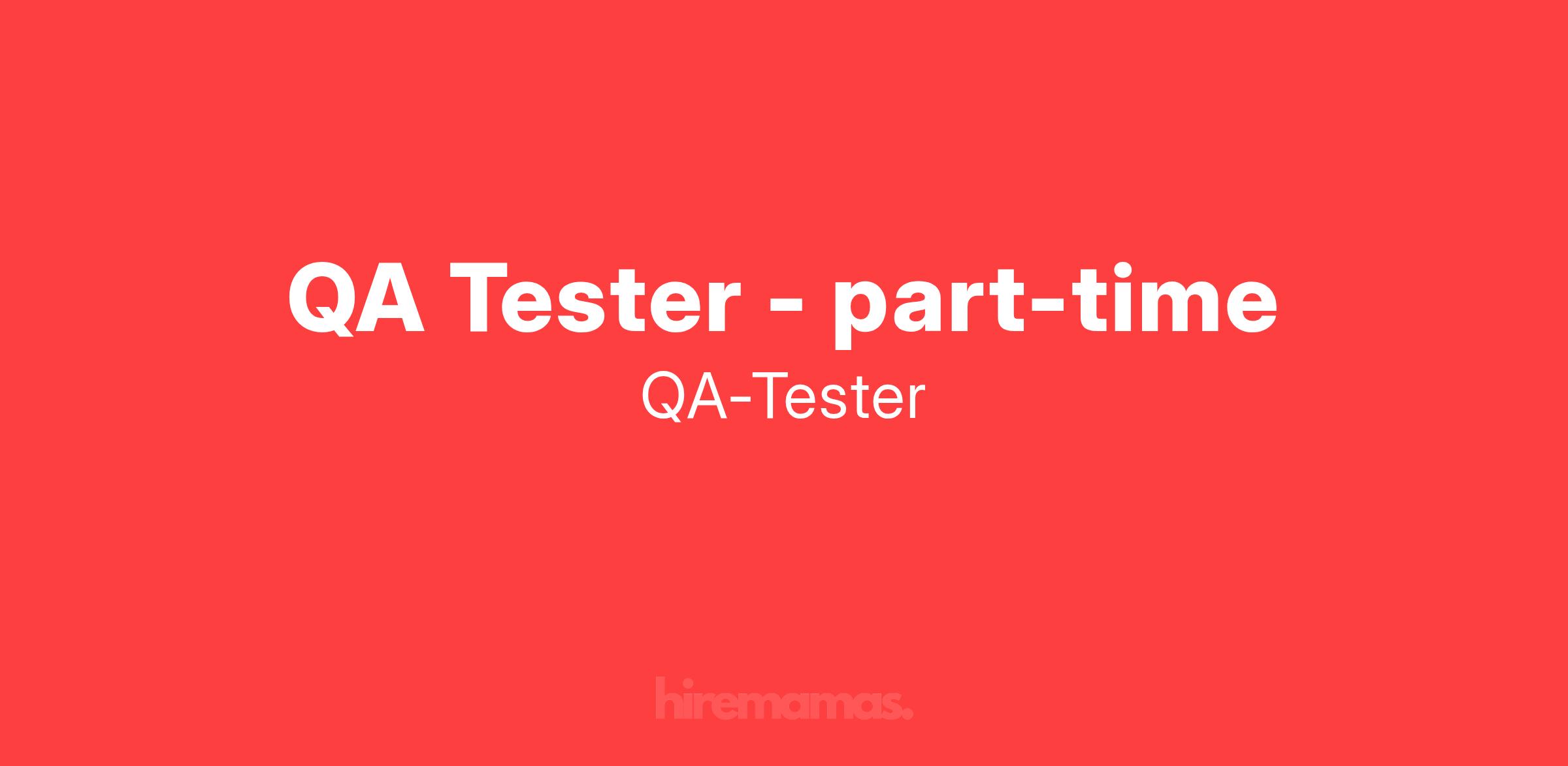 QA Tester - part-time

QA-Tester

hiremamas.